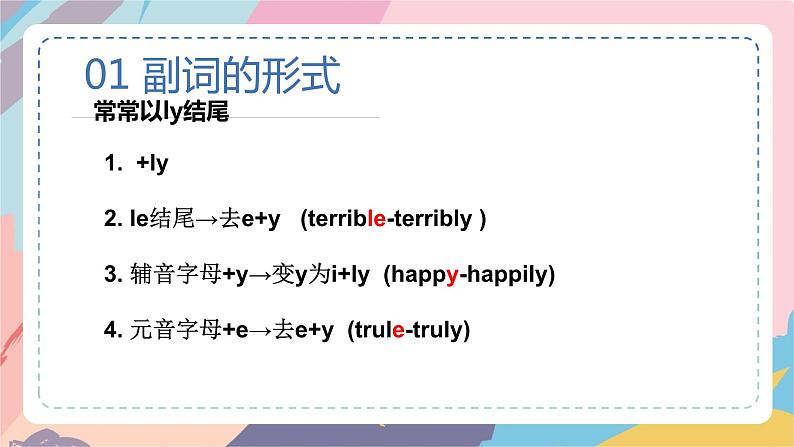 01 副词的形式

常常以ly结尾

1. +ly

2. le结尾→去e+y (terrible-terribly )

3. 辅音字母+y→变y为i+ly (happy-happily)

4. 元音字母+e→去e+y (trule-truly)